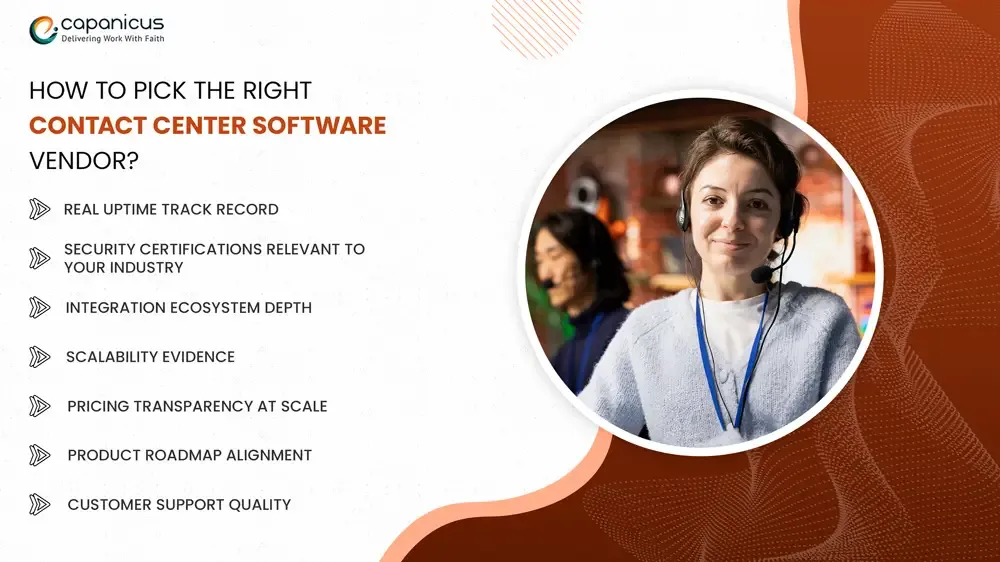 capanicus
Delivering Work With Faith

HOW TO PICK THE RIGHT CONTACT CENTER SOFTWARE VENDOR?

REAL UPTIME TRACK RECORD

SECURITY CERTIFICATIONS RELEVANT TO YOUR INDUSTRY

INTEGRATION ECOSYSTEM DEPTH

SCALABILITY EVIDENCE

PRICING TRANSPARENCY AT SCALE

PRODUCT ROADMAP ALIGNMENT

CUSTOMER SUPPORT QUALITY